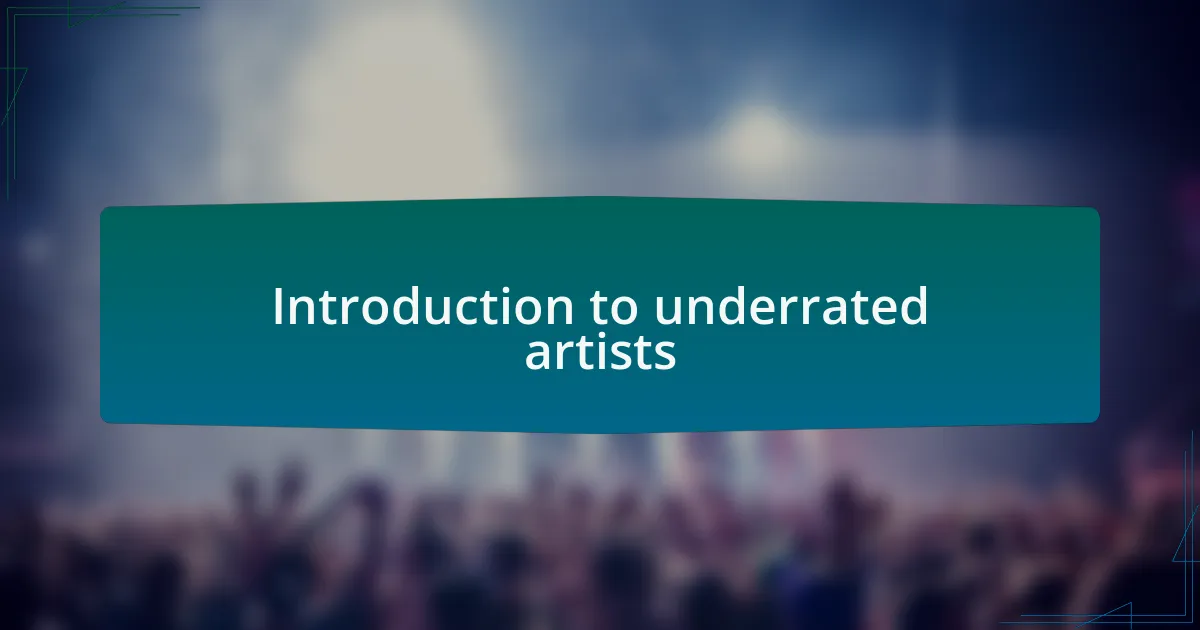 Introduction to underrated artists